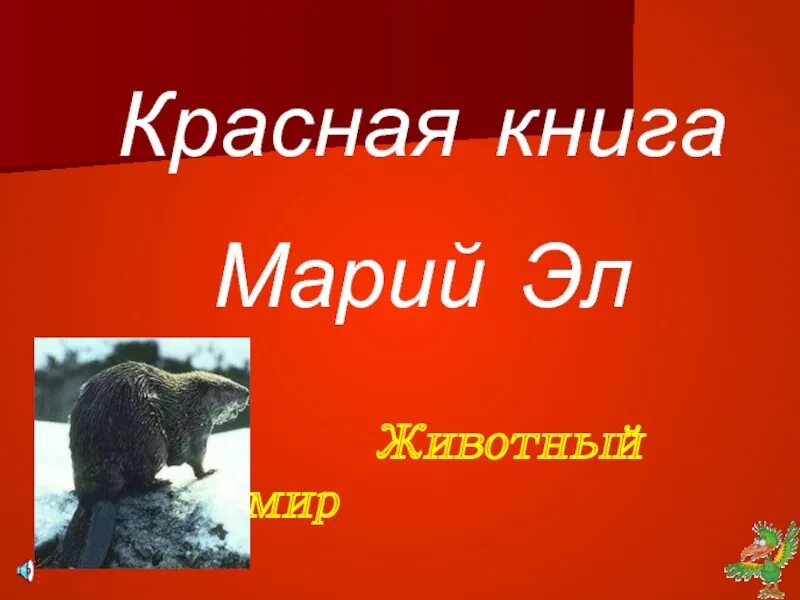 Красная книга

Марий Эл

Животный мир